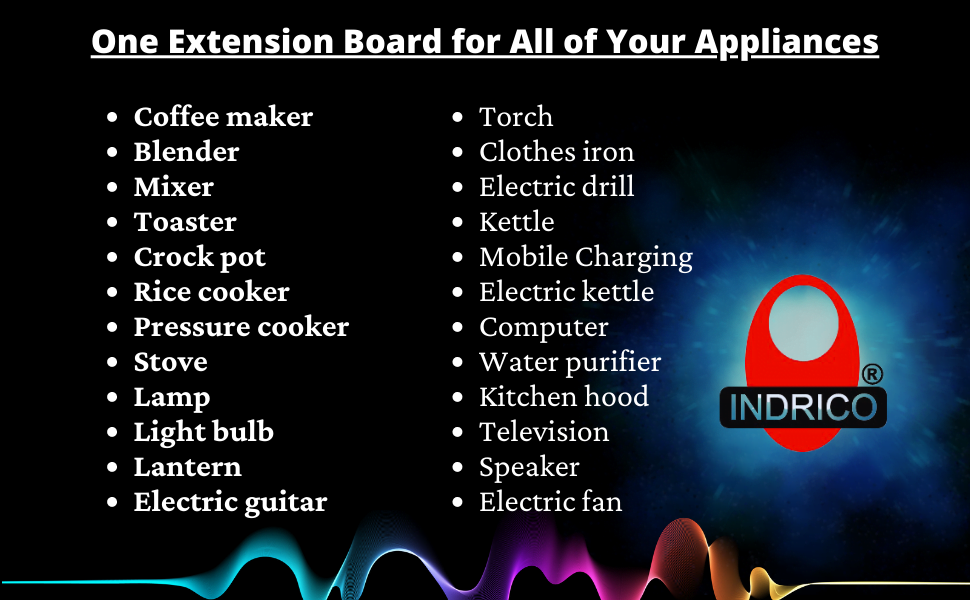 One Extension Board for All of Your Appliances

- Coffee maker
- Blender
- Mixer
- Toaster
- Crock pot
- Rice cooker
- Pressure cooker
- Stove
- Lamp
- Light bulb
- Lantern
- Electric guitar

- Torch
- Clothes iron
- Electric drill
- Kettle
- Mobile Charging
- Electric kettle
- Computer
- Water purifier
- Kitchen hood
- Television
- Speaker
- Electric fan

INDRICO ®